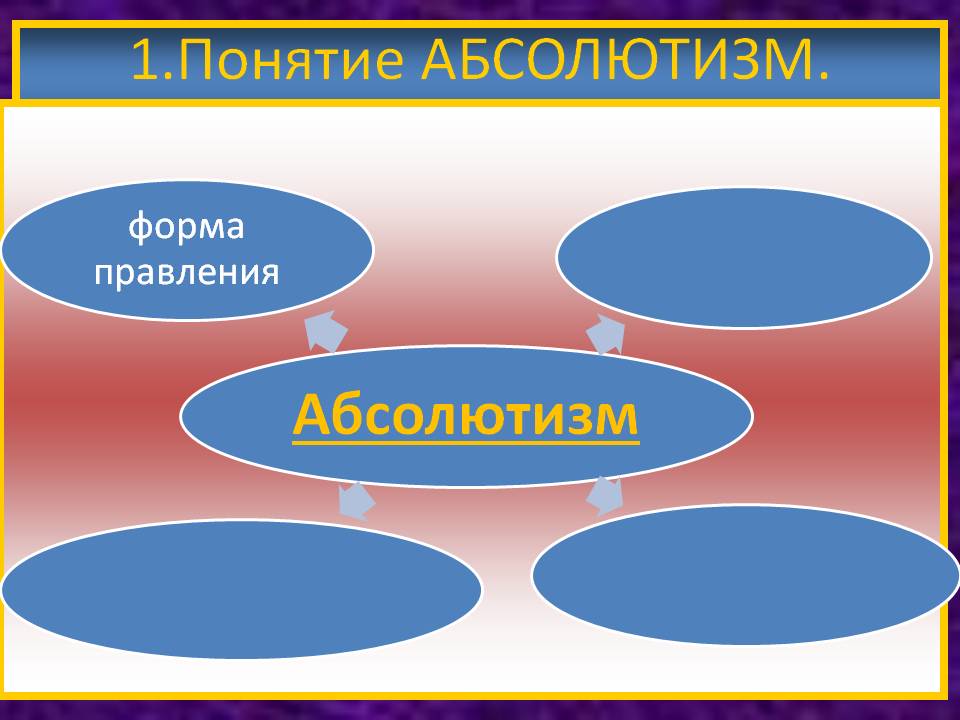 1.Понятие АБСОЛЮТИЗМ.

форма правления

Абсолютизм